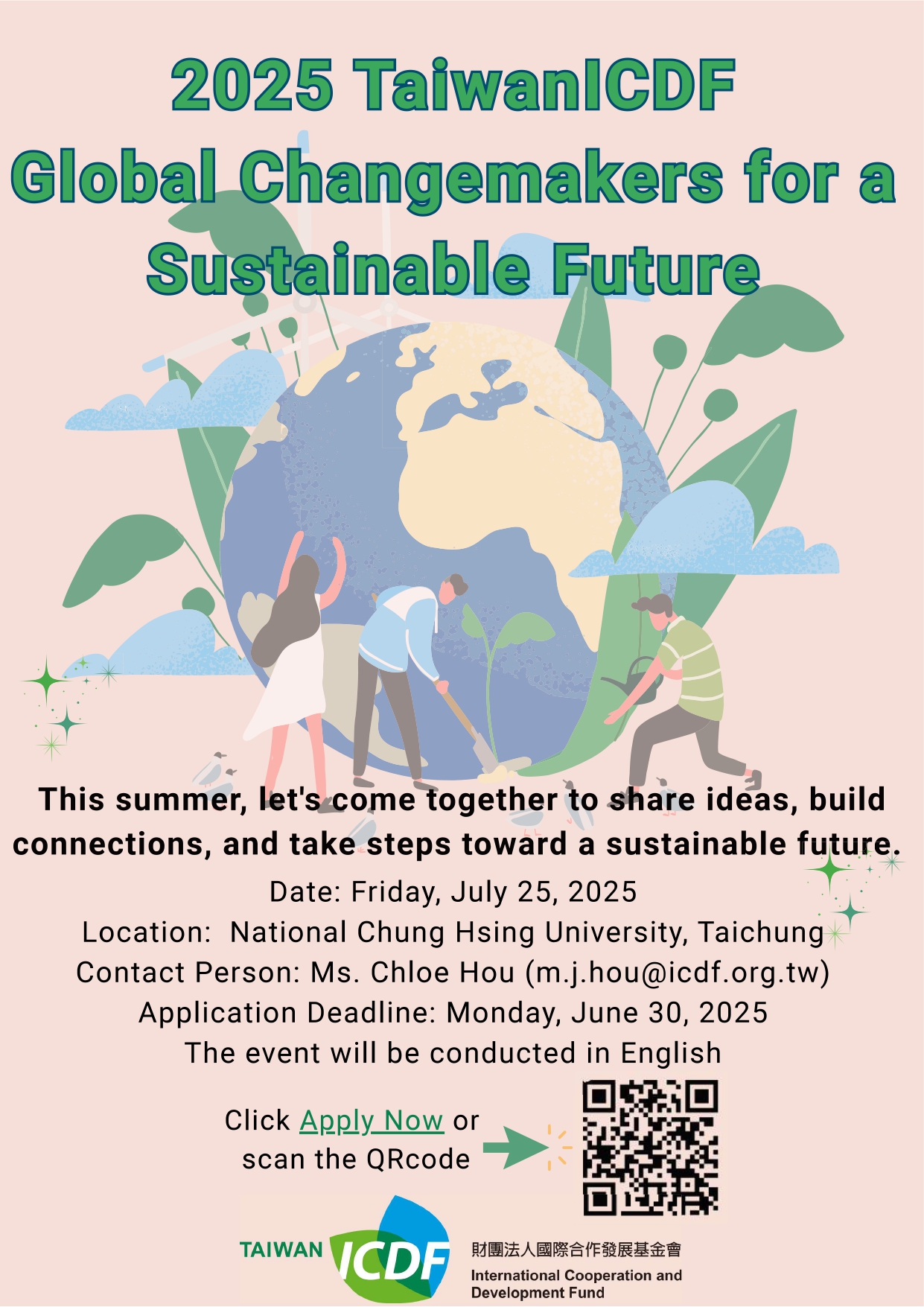 2025 TaiwanICDF
Global Changemakers for a Sustainable Future

This summer, let's come together to share ideas, build connections, and take steps toward a sustainable future.

Date: Friday, July 25, 2025
Location: National Chung Hsing University, Taichung
Contact Person: Ms. Chloe Hou (m.j.hou@icdf.org.tw)
Application Deadline: Monday, June 30, 2025
The event will be conducted in English

Click Apply Now or scan the QRcode

TAIWAN ICDF
財團法人國際合作發展基金會
International Cooperation and Development Fund